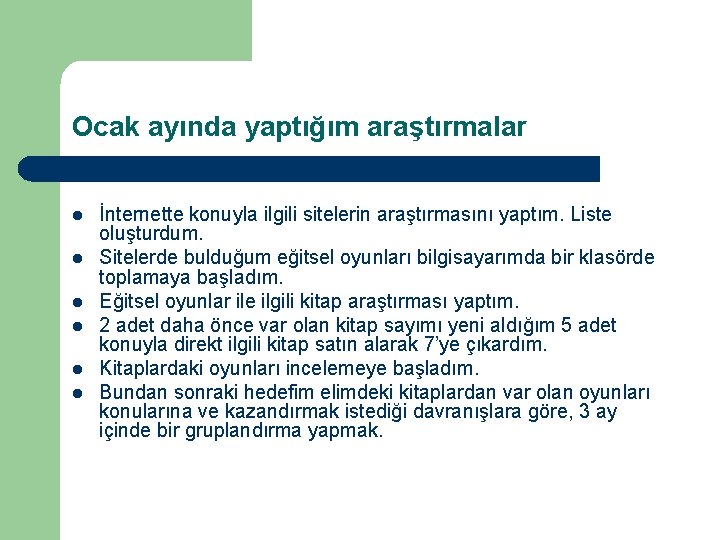 Ocak ayında yaptığım araştırmalar

- İnternette konuyla ilgili sitelerin araştırmasını yaptım. Liste oluşturdum.
- Sitelerde bulduğum eğitsel oyunları bilgisayarımda bir klasörde toplamaya başladım.
- Eğitsel oyunlar ile ilgili kitap araştırması yaptım.
- 2 adet daha önce var olan kitap sayımı yeni aldığım 5 adet konuyla direkt ilgili kitap satın alarak 7'ye çıkardım.
- Kitaplardaki oyunları incelemeye başladım.
- Bundan sonraki hedefim elimdeki kitaplardan var olan oyunları konularına ve kazandırmak istediği davranışlara göre, 3 ay içinde bir gruplandırma yapmak.